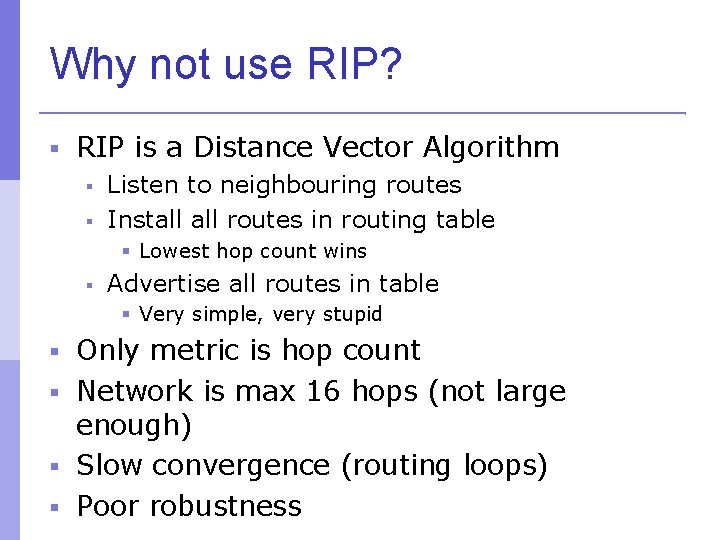 Why not use RIP?

- RIP is a Distance Vector Algorithm
  - Listen to neighbouring routes
  - Install all routes in routing table
    - Lowest hop count wins
  - Advertise all routes in table
    - Very simple, very stupid
- Only metric is hop count
- Network is max 16 hops (not large enough)
- Slow convergence (routing loops)
- Poor robustness